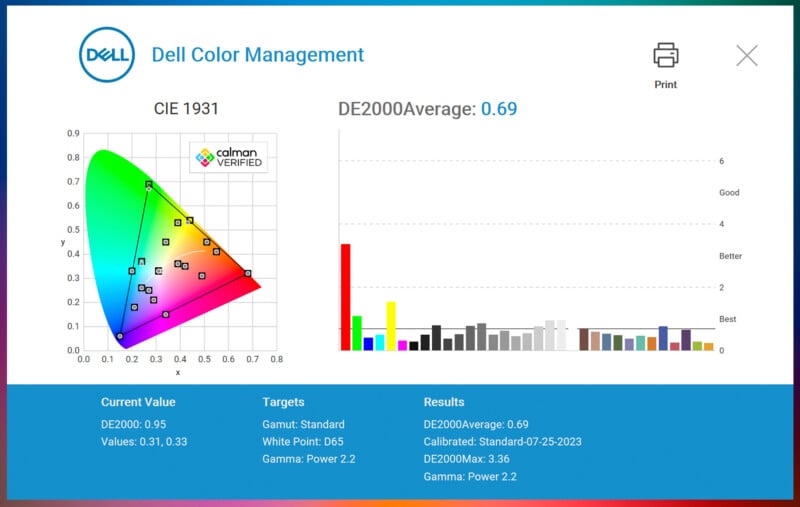 DELL

Dell Color Management

Print

CIE 1931

calman VERIFIED

0.9
0.8
0.7
0.6
0.5
0.4
0.3
0.2
0.1
0.0
y
0.0 0.1 0.2 0.3 0.4 0.5 0.6 0.7 0.8
x

DE2000Average: 0.69

6
Good
4
Better
2
Best
0

Current Value
DE2000: 0.95
Values: 0.31, 0.33

Targets
Gamut: Standard
White Point: D65
Gamma: Power 2.2

Results
DE2000Average: 0.69
Calibrated: Standard-07-25-2023
DE2000Max: 3.36
Gamma: Power 2.2